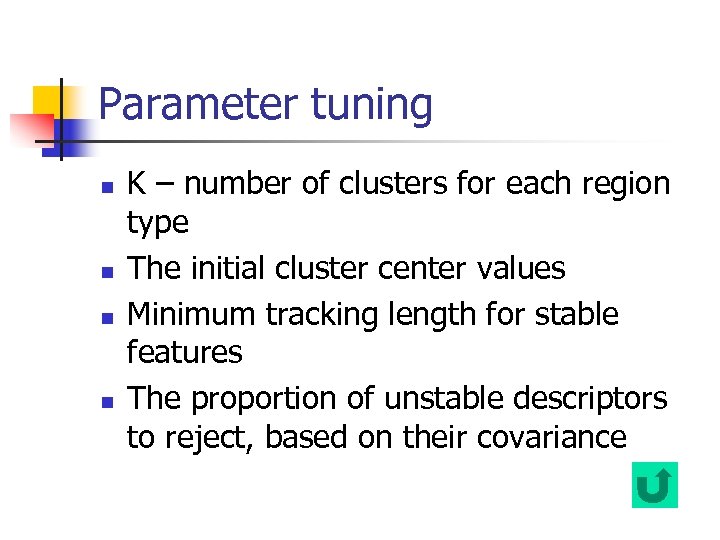 Parameter tuning

- K – number of clusters for each region type
- The initial cluster center values
- Minimum tracking length for stable features
- The proportion of unstable descriptors to reject, based on their covariance